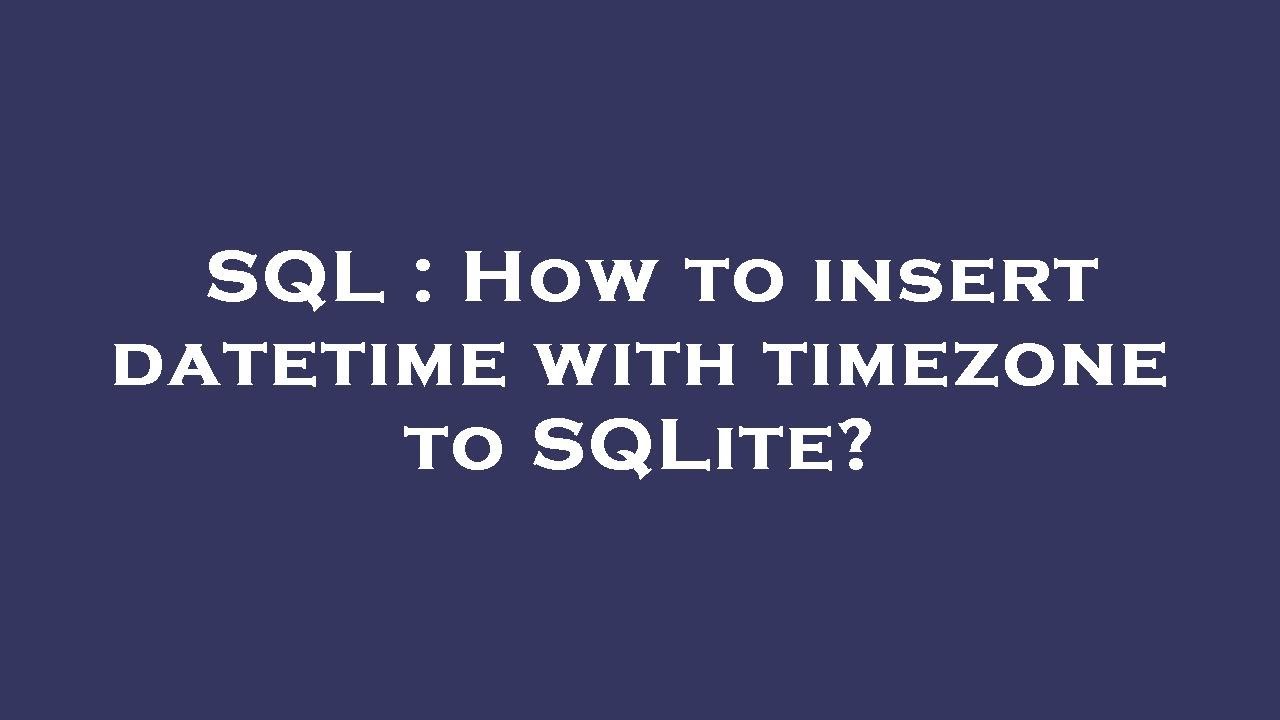 SQL : How to insert datetime with timezone to SQLite?